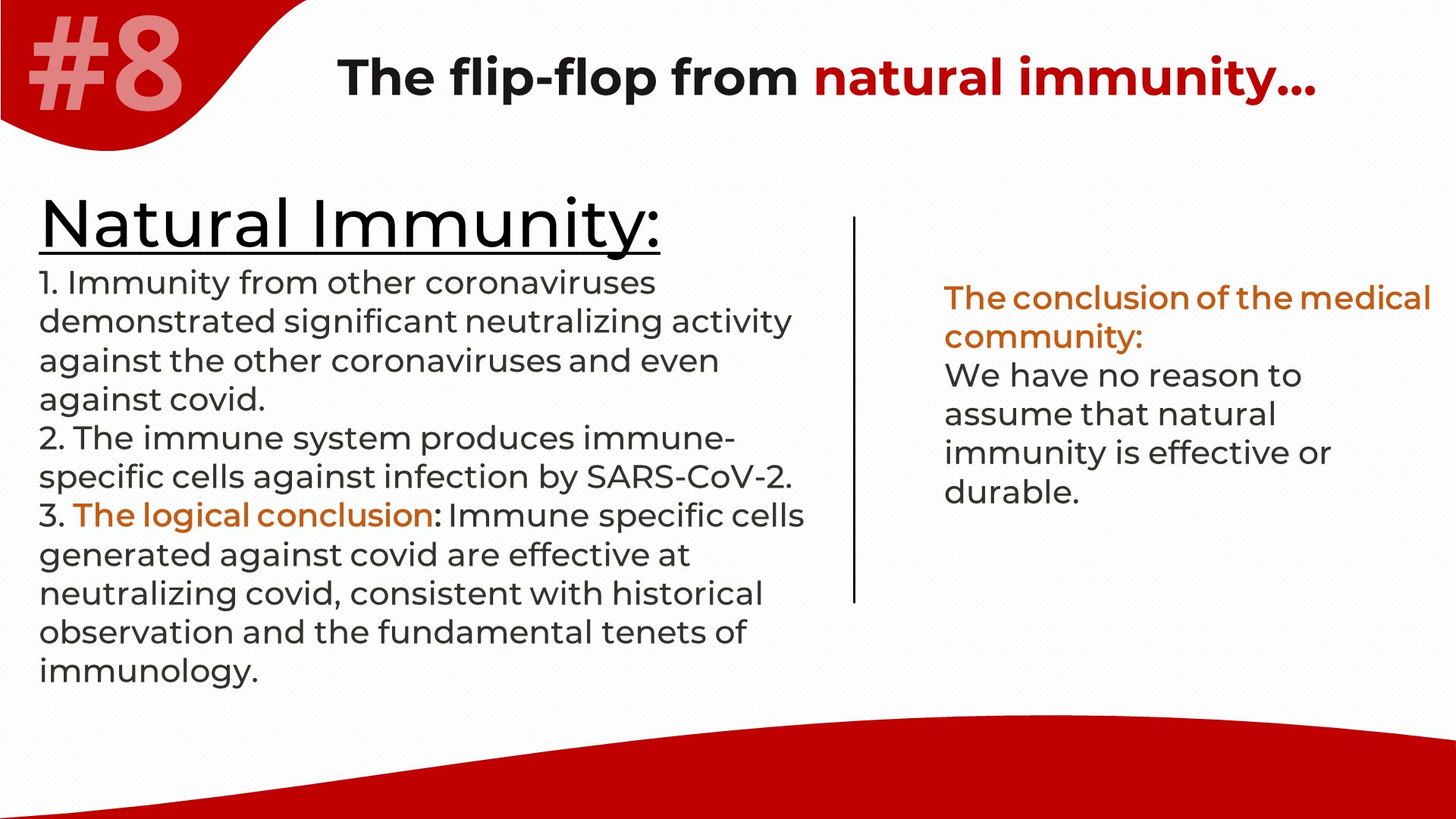 #8

The flip-flop from natural immunity...

Natural Immunity:

1. Immunity from other coronaviruses demonstrated significant neutralizing activity against the other coronaviruses and even against covid.
2. The immune system produces immune-specific cells against infection by SARS-CoV-2.
3. The logical conclusion: Immune specific cells generated against covid are effective at neutralizing covid, consistent with historical observation and the fundamental tenets of immunology.

The conclusion of the medical community:
We have no reason to assume that natural immunity is effective or durable.